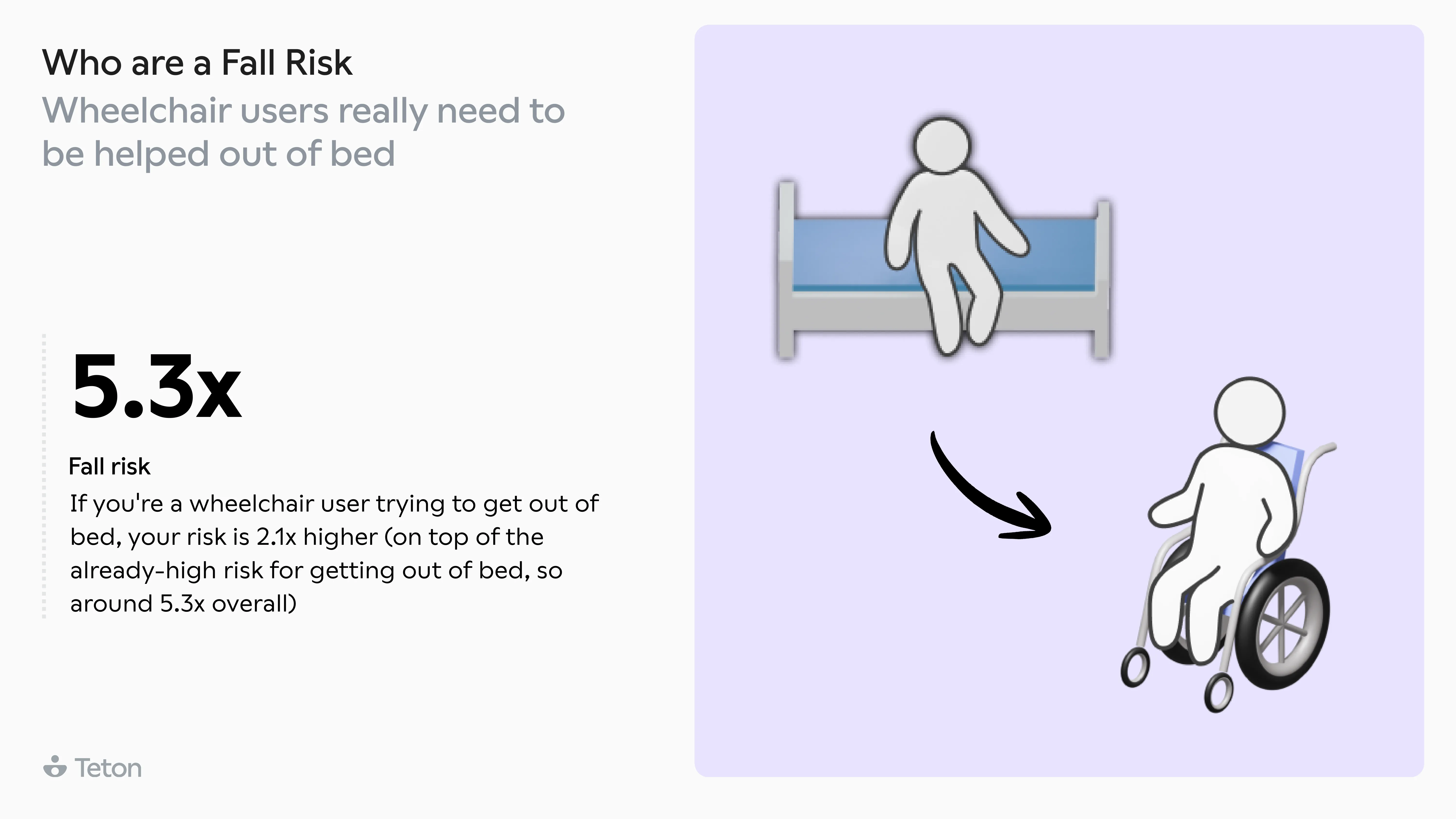 Who are a Fall Risk

Wheelchair users really need to be helped out of bed

5.3x

Fall risk

If you're a wheelchair user trying to get out of bed, your risk is 2.1x higher (on top of the already-high risk for getting out of bed, so around 5.3x overall)

Teton